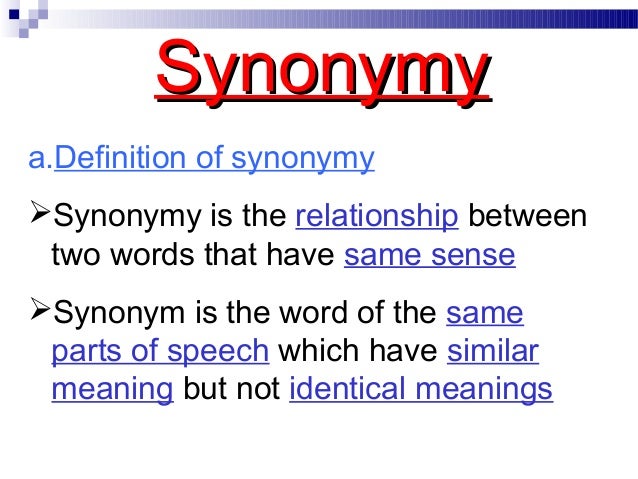 Synonymy

a.Definition of synonymy

➢Synonymy is the relationship between two words that have same sense

➢Synonym is the word of the same parts of speech which have similar meaning but not identical meanings